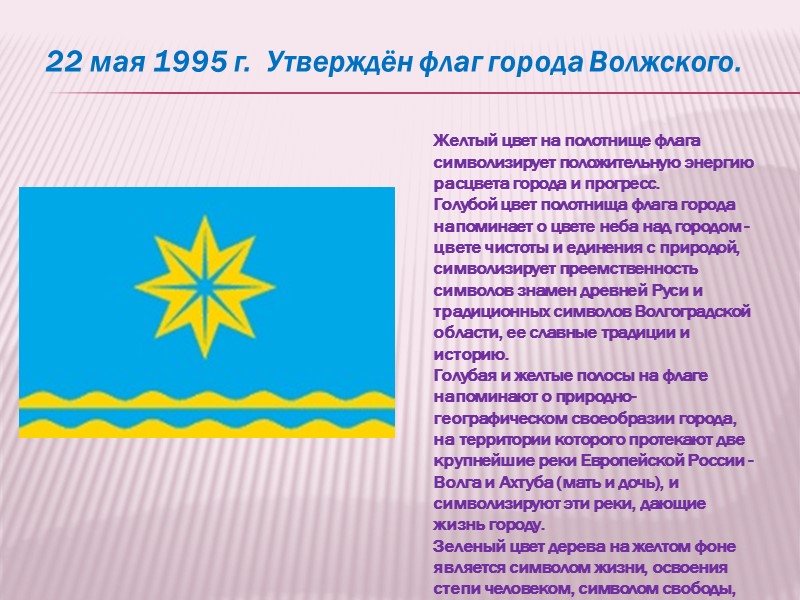 22 мая 1995 г.  Утверждён флаг города Волжского.

Желтый цвет на полотнище флага символизирует положительную энергию расцвета города и прогресс.
Голубой цвет полотнища флага города напоминает о цвете неба над городом - цвете чистоты и единения с природой, символизирует преемственность символов знамен древней Руси и традиционных символов Волгоградской области, ее славные традиции и историю.
Голубая и желтые полосы на флаге напоминают о природно-географическом своеобразии города, на территории которого протекают две крупнейшие реки Европейской России - Волга и Ахтуба (мать и дочь), и символизируют эти реки, дающие жизнь городу.
Зеленый цвет дерева на желтом фоне является символом жизни, освоения степи человеком, символом свободы,